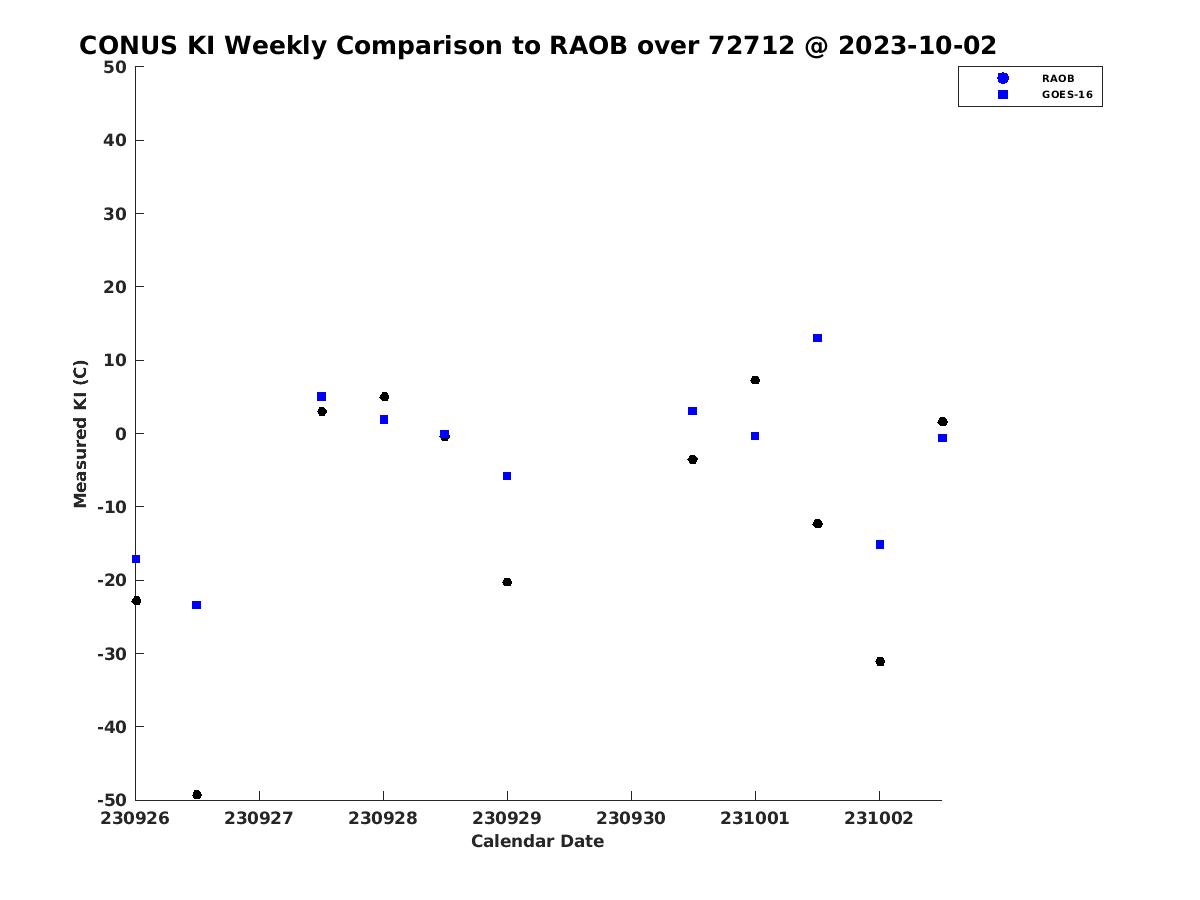 CONUS KI Weekly Comparison to RAOB over 72712 @ 2023-10-02

RAOB
GOES-16

Measured KI (C)

50
40
30
20
10
0
-10
-20
-30
-40
-50

230926 230927 230928 230929 230930 231001 231002

Calendar Date